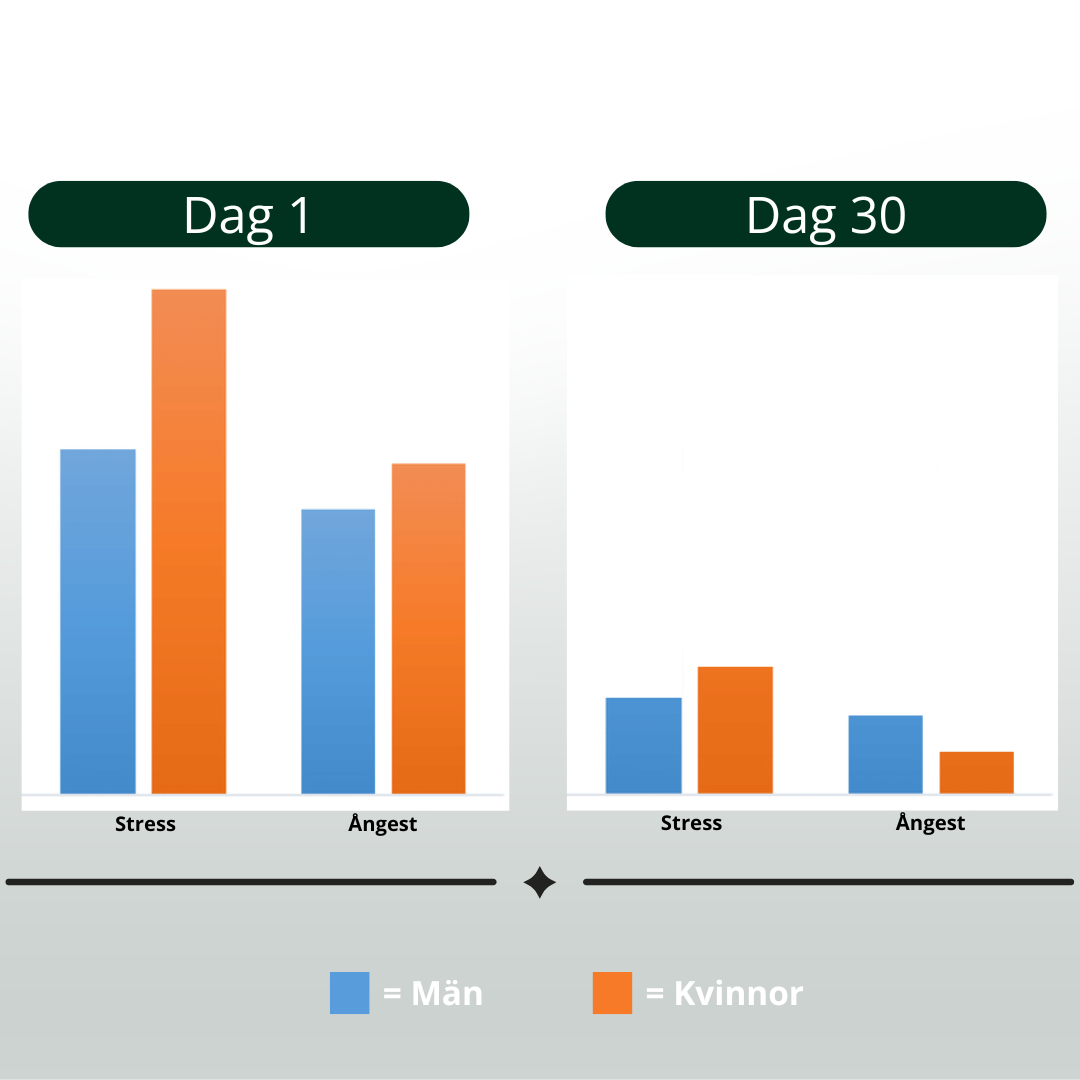 Dag 1

Stress
Ångest

Dag 30

Stress
Ångest

= Män
= Kvinnor